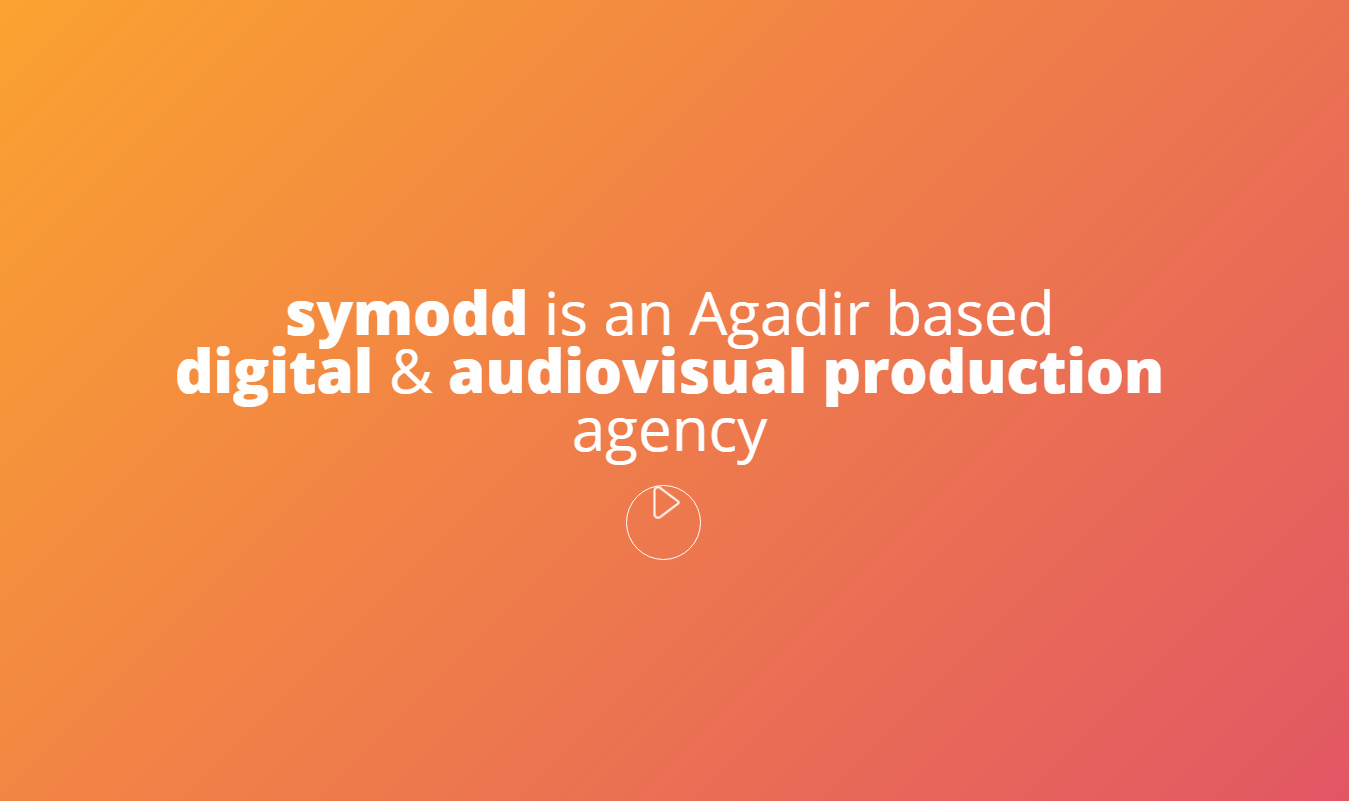 symodd is an Agadir based digital & audiovisual production agency